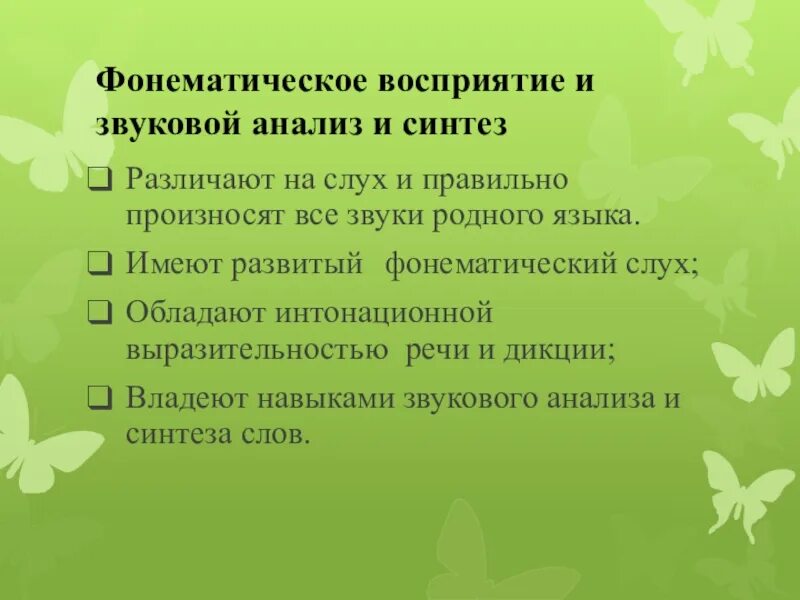 Фонематическое восприятие и звуковой анализ и синтез

❑ Различают на слух и правильно произносят все звуки родного языка.

❑ Имеют развитый фонематический слух;

❑ Обладают интонационной выразительностью речи и дикции;

❑ Владеют навыками звукового анализа и синтеза слов.